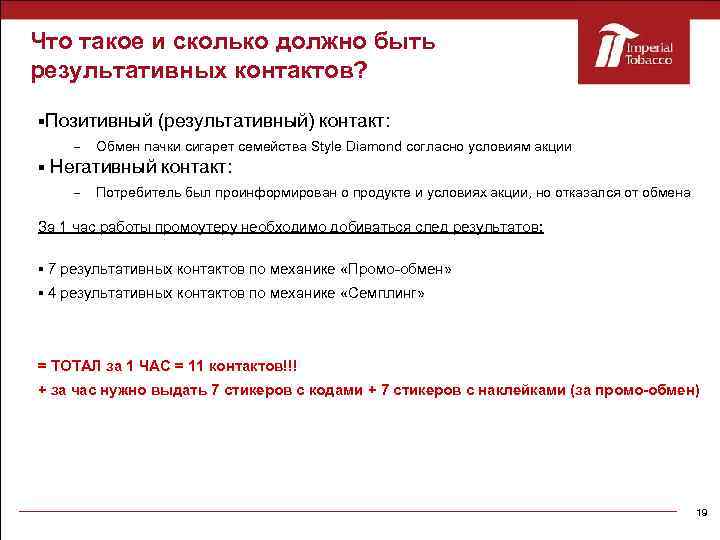 Что такое и сколько должно быть результативных контактов?

Imperial Tobacco

▪Позитивный (результативный) контакт:

– Обмен пачки сигарет семейства Style Diamond согласно условиям акции

▪ Негативный контакт:

– Потребитель был проинформирован о продукте и условиях акции, но отказался от обмена

За 1 час работы промоутеру необходимо добиваться след результатов:

▪ 7 результативных контактов по механике «Промо-обмен»

▪ 4 результативных контактов по механике «Семплинг»

= ТОТАЛ за 1 ЧАС = 11 контактов!!!

+ за час нужно выдать 7 стикеров с кодами + 7 стикеров с наклейками (за промо-обмен)

19